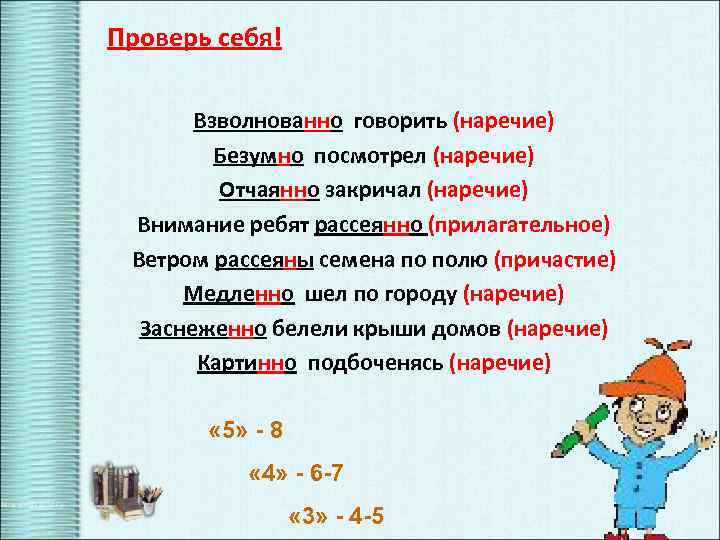 Проверь себя!

Взволнованно говорить (наречие)
Безумно посмотрел (наречие)
Отчаянно закричал (наречие)
Внимание ребят рассеянно (прилагательное)
Ветром рассеяны семена по полю (причастие)
Медленно шел по городу (наречие)
Заснеженно белели крыши домов (наречие)
Картинно подбоченясь (наречие)

«5» - 8
«4» - 6-7
«3» - 4-5